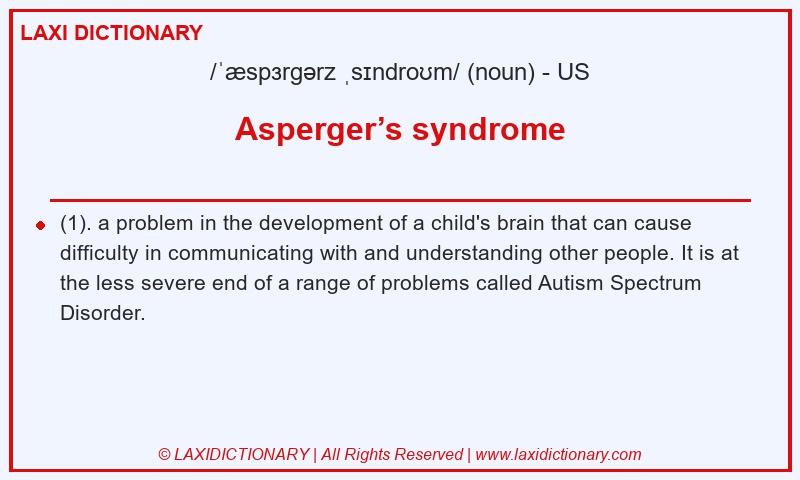 LAXI DICTIONARY

/ˈæspɜrgərz ˌsɪndroʊm/ (noun) - US

Asperger’s syndrome

(1). a problem in the development of a child's brain that can cause difficulty in communicating with and understanding other people. It is at the less severe end of a range of problems called Autism Spectrum Disorder.

© LAXIDICTIONARY | All Rights Reserved | www.laxidictionary.com